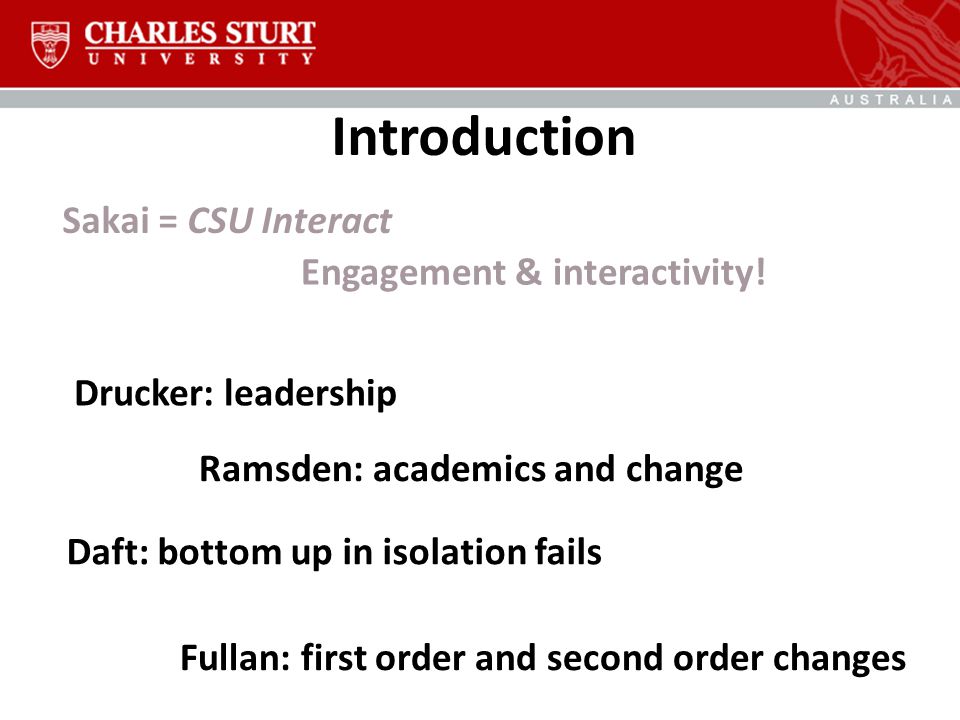 CHARLES STURT
UNIVERSITY

AUSTRALIA

Introduction

Sakai = CSU Interact

Engagement & interactivity!

Drucker: leadership

Ramsden: academics and change

Daft: bottom up in isolation fails

Fullan: first order and second order changes